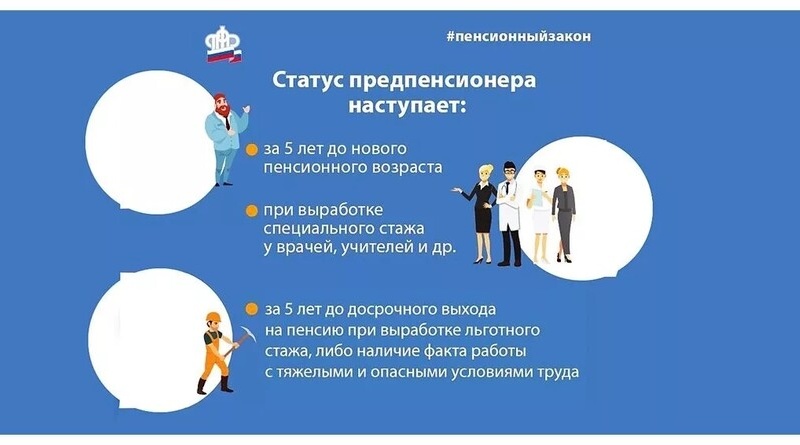 #пенсионныйзакон

Статус предпенсионера наступает:

за 5 лет до нового пенсионного возраста

при выработке специального стажа у врачей, учителей и др.

за 5 лет до досрочного выхода на пенсию при выработке льготного стажа, либо наличие факта работы с тяжелыми и опасными условиями труда